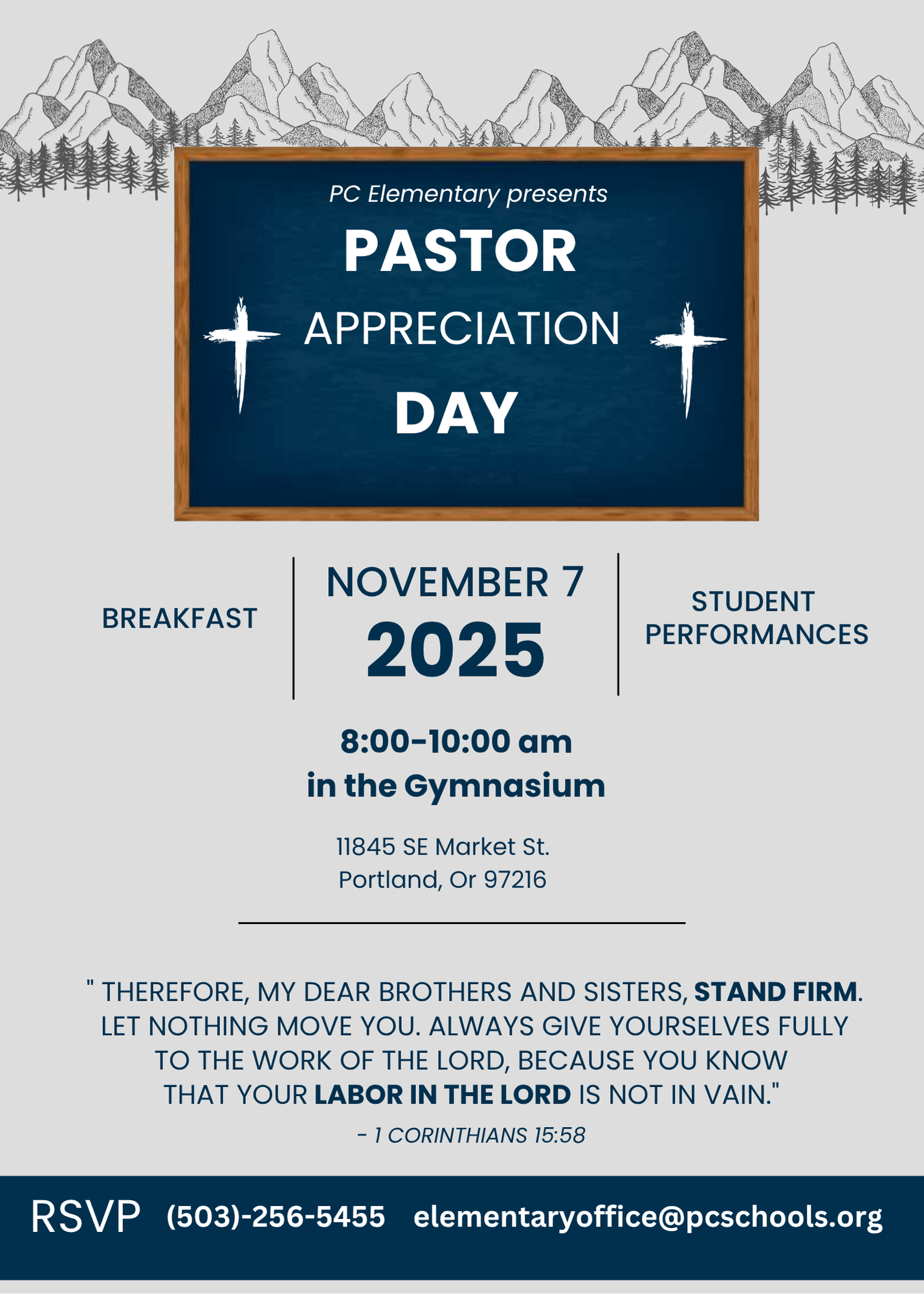 PC Elementary presents

PASTOR
APPRECIATION
DAY

BREAKFAST

NOVEMBER 7
2025

STUDENT PERFORMANCES

8:00-10:00 am
in the Gymnasium

11845 SE Market St.
Portland, Or 97216

" THEREFORE, MY DEAR BROTHERS AND SISTERS, STAND FIRM. LET NOTHING MOVE YOU. ALWAYS GIVE YOURSELVES FULLY TO THE WORK OF THE LORD, BECAUSE YOU KNOW THAT YOUR LABOR IN THE LORD IS NOT IN VAIN."

- 1 CORINTHIANS 15:58

RSVP (503)-256-5455 elementaryoffice@pcschools.org